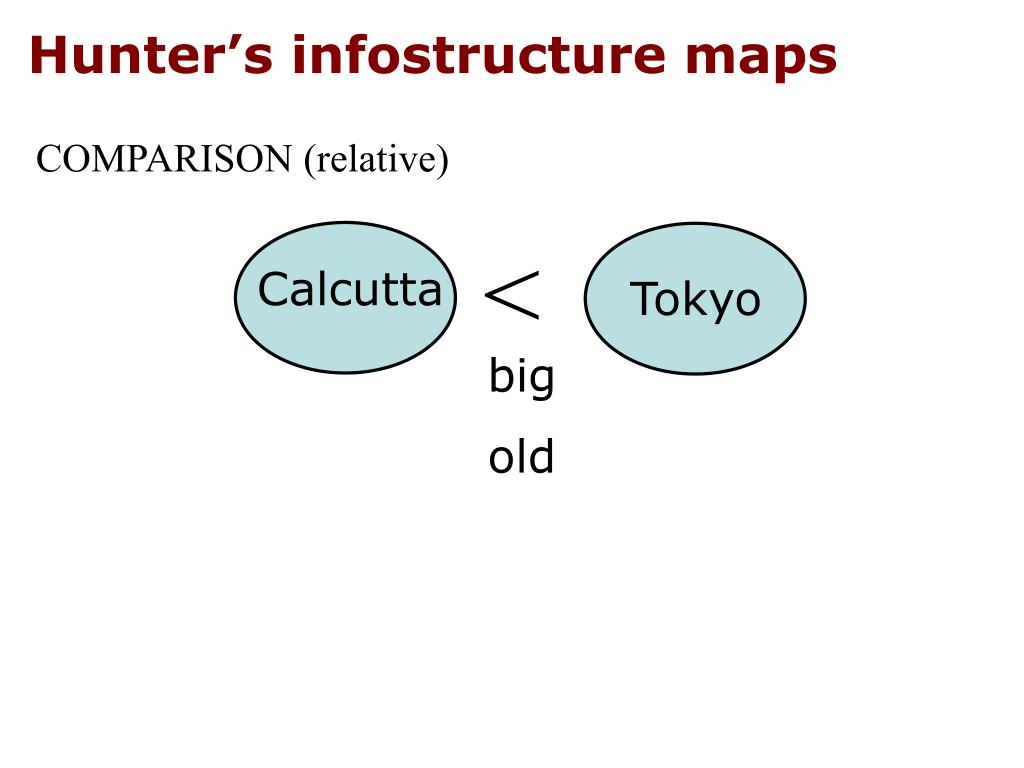 Hunter’s infostructure maps

COMPARISON (relative)

Calcutta $<$ Tokyo

big

old